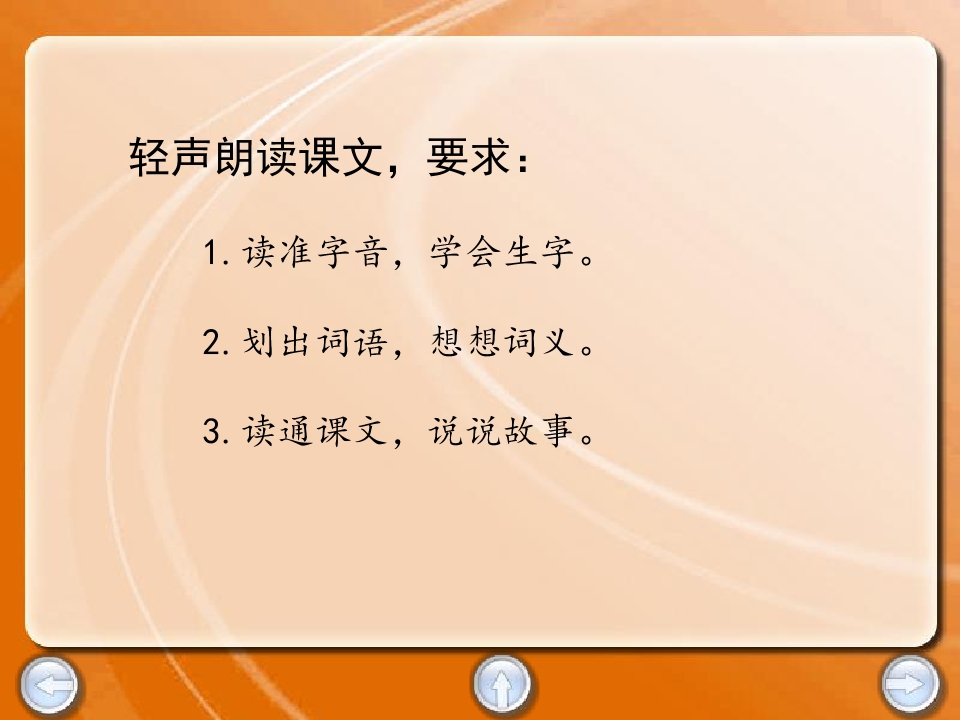 轻声朗读课文，要求：

1. 读准字音，学会生字。

2. 划出词语，想想词义。

3. 读通课文，说说故事。